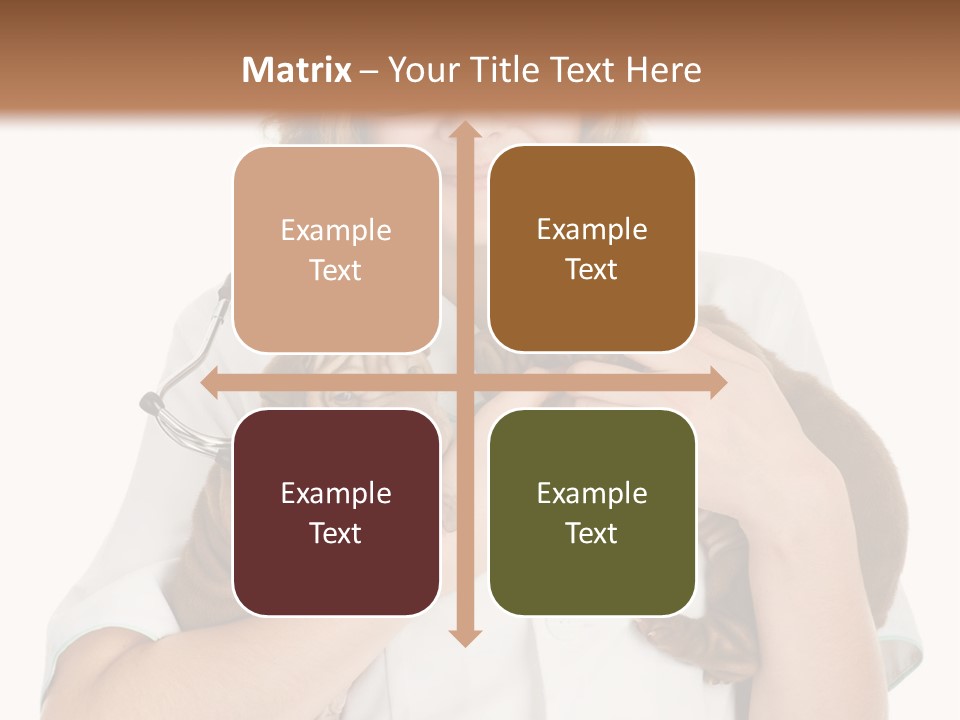 Matrix – Your Title Text Here

Example Text

Example Text

Example Text

Example Text